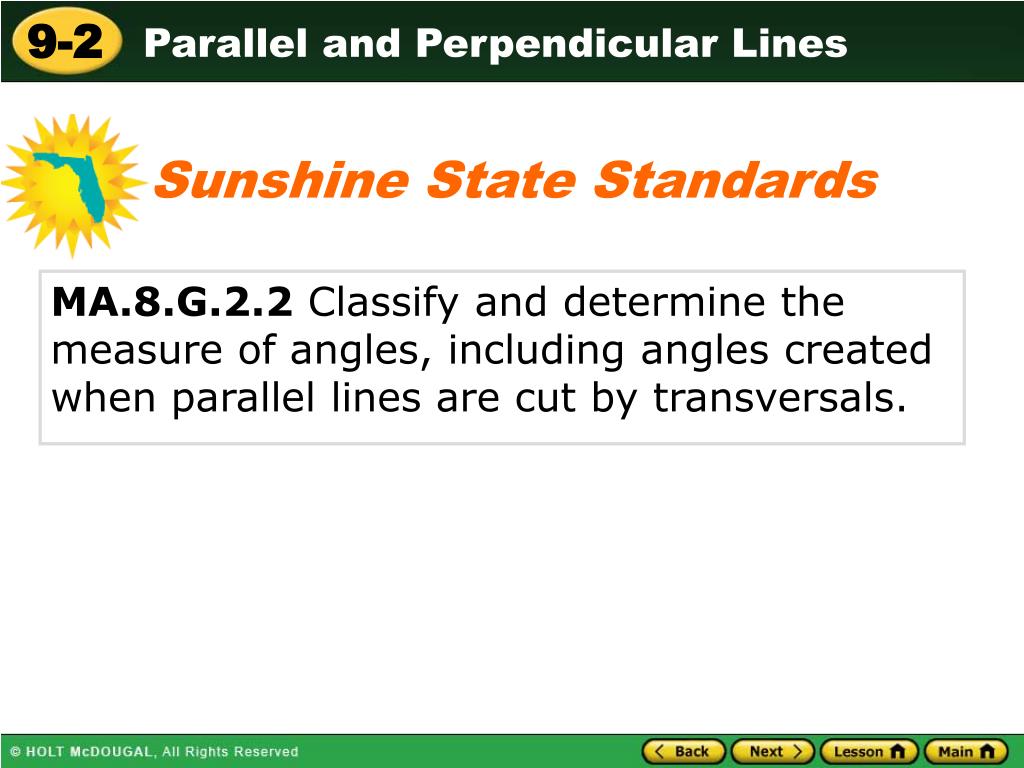 9-2 Parallel and Perpendicular Lines

Sunshine State Standards

MA.8.G.2.2 Classify and determine the measure of angles, including angles created when parallel lines are cut by transversals.

© HOLT McDOUGAL, All Rights Reserved

Back Next Lesson Main